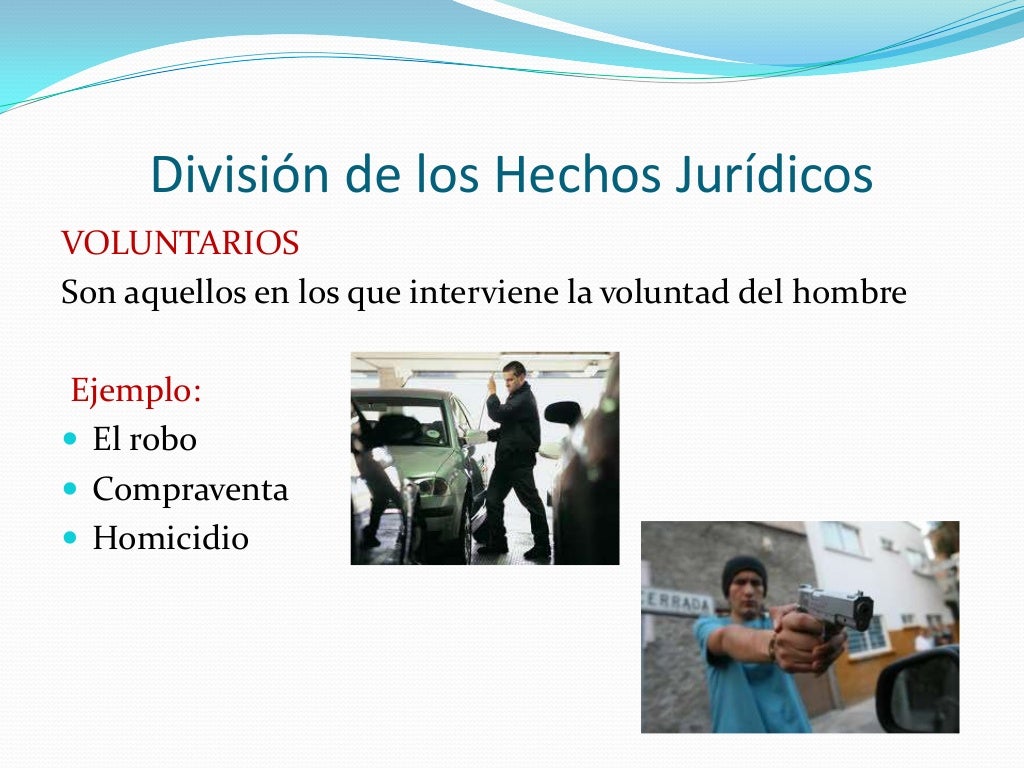 División de los Hechos Jurídicos

VOLUNTARIOS

Son aquellos en los que interviene la voluntad del hombre

Ejemplo:

- El robo
- Compraventa
- Homicidio

ERRADA